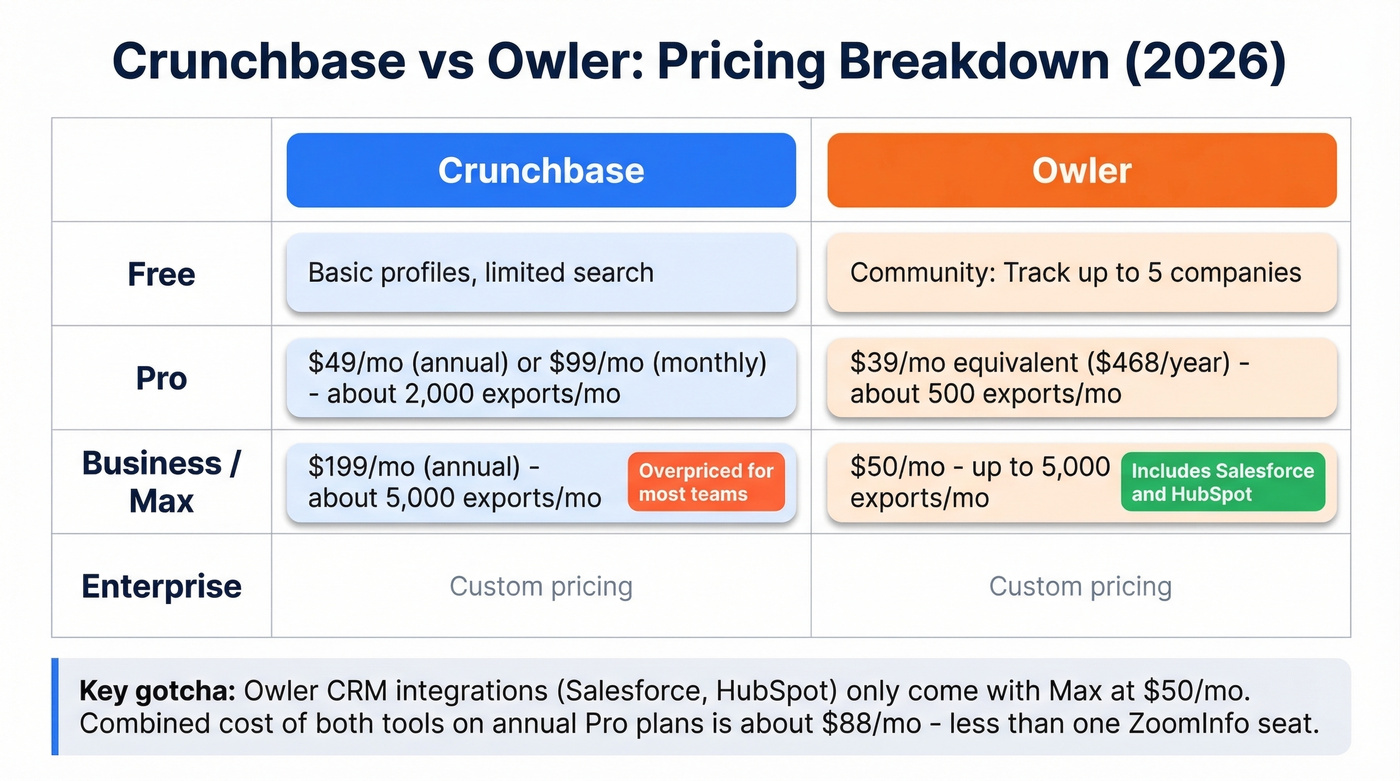 Crunchbase vs Owler: Pricing Breakdown (2026)

| | Crunchbase | Owler |
|---|---|---|
| Free | Basic profiles, limited search | Community: Track up to 5 companies |
| Pro | \$49/mo (annual) or \$99/mo (monthly) - about 2,000 exports/mo | \$39/mo equivalent (\$468/year) - about 500 exports/mo |
| Business / Max | \$199/mo (annual) - about 5,000 exports/mo Overpriced for most teams | \$50/mo - up to 5,000 exports/mo Includes Salesforce and HubSpot |
| Enterprise | Custom pricing | Custom pricing |

Key gotcha: Owler CRM integrations (Salesforce, HubSpot) only come with Max at \$50/mo. Combined cost of both tools on annual Pro plans is about \$88/mo - less than one ZoomInfo seat.